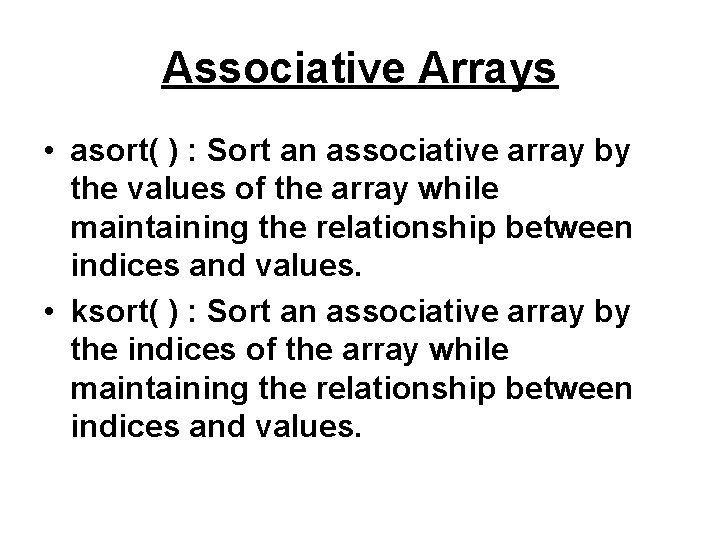 Associative Arrays

• asort( ) : Sort an associative array by the values of the array while maintaining the relationship between indices and values.

• ksort( ) : Sort an associative array by the indices of the array while maintaining the relationship between indices and values.